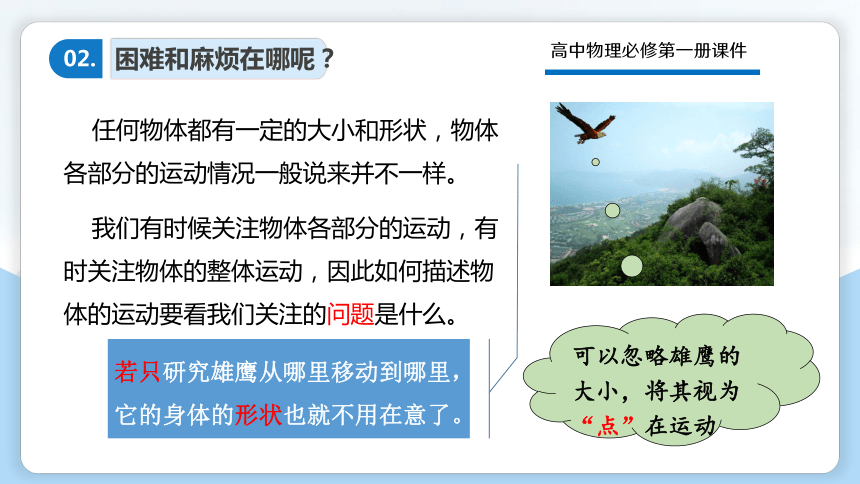 02. 困难和麻烦在哪呢？

高中物理必修第一册课件

任何物体都有一定的大小和形状，物体各部分的运动情况一般说来并不一样。

我们有时候关注物体各部分的运动，有时关注物体的整体运动，因此如何描述物体的运动要看我们关注的问题是什么。

若只研究雄鹰从哪里移动到哪里，它的身体的形状也就不用在意了。

可以忽略雄鹰的大小，将其视为“点”在运动